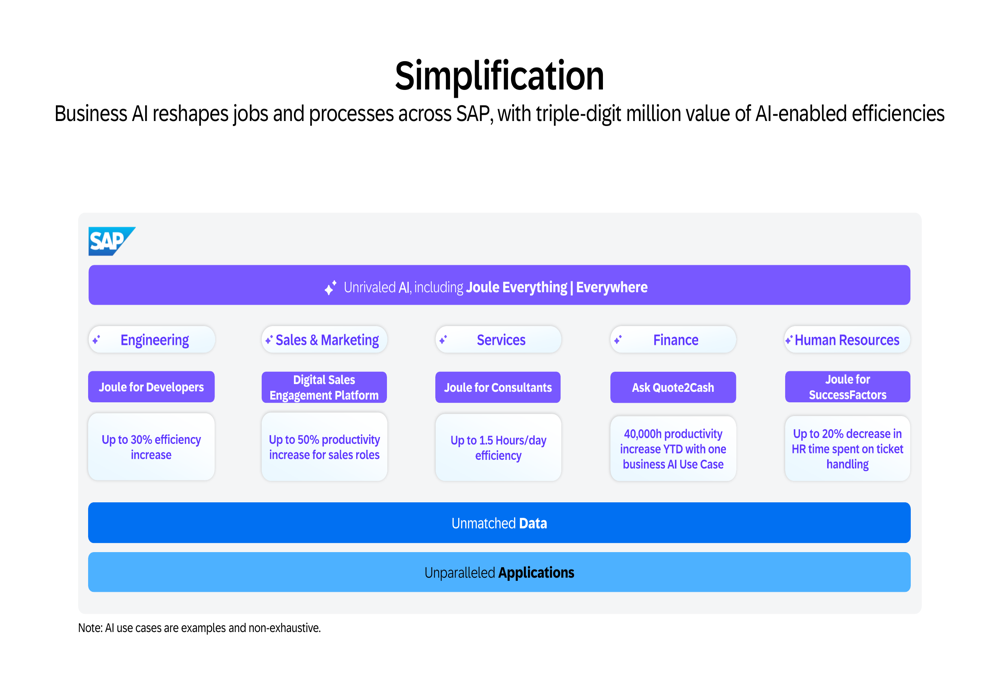 Simplification

Business AI reshapes jobs and processes across SAP, with triple-digit million value of AI-enabled efficiencies

SAP

Unrivaled AI, including Joule Everything | Everywhere

Engineering

Joule for Developers

Up to 30% efficiency increase

Sales & Marketing

Digital Sales Engagement Platform

Up to 50% productivity increase for sales roles

Services

Joule for Consultants

Up to 1.5 Hours/day efficiency

Finance

Ask Quote2Cash

40,000h productivity increase YTD with one business AI Use Case

Human Resources

Joule for SuccessFactors

Up to 20% decrease in HR time spent on ticket handling

Unmatched Data

Unparalleled Applications

Note: AI use cases are examples and non-exhaustive.